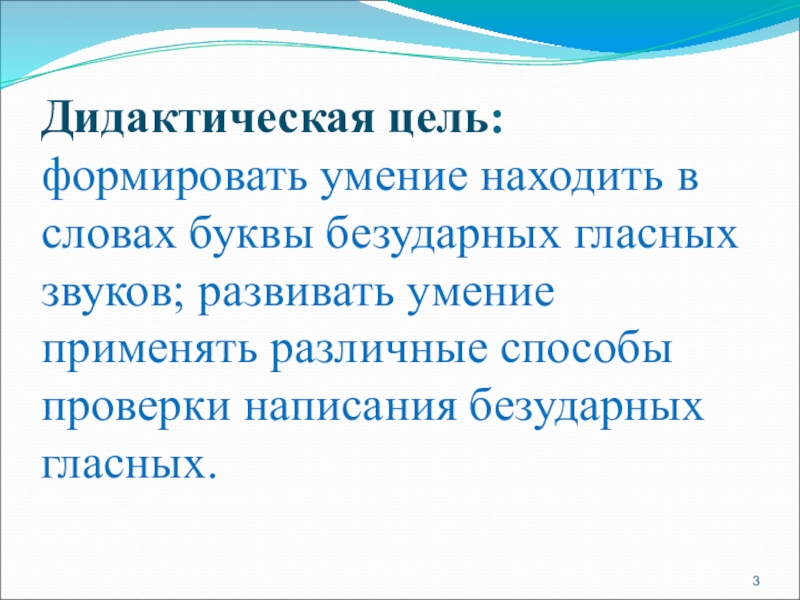 Дидактическая цель:
формировать умение находить в словах буквы безударных гласных звуков; развивать умение применять различные способы проверки написания безударных гласных.

3